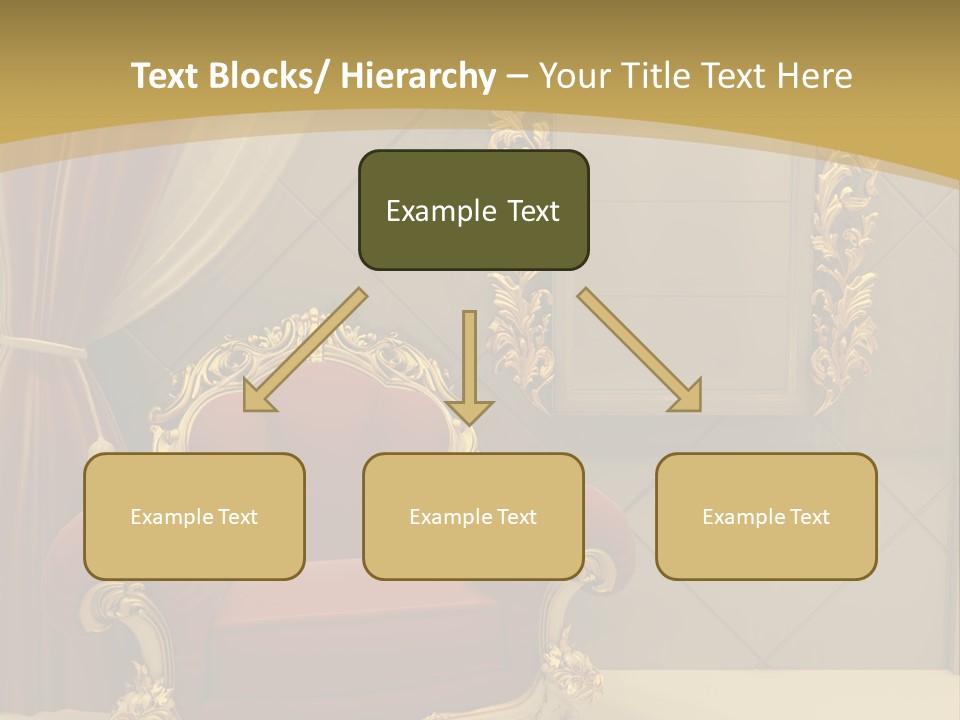 Text Blocks/ Hierarchy – Your Title Text Here

Example Text

Example Text

Example Text

Example Text